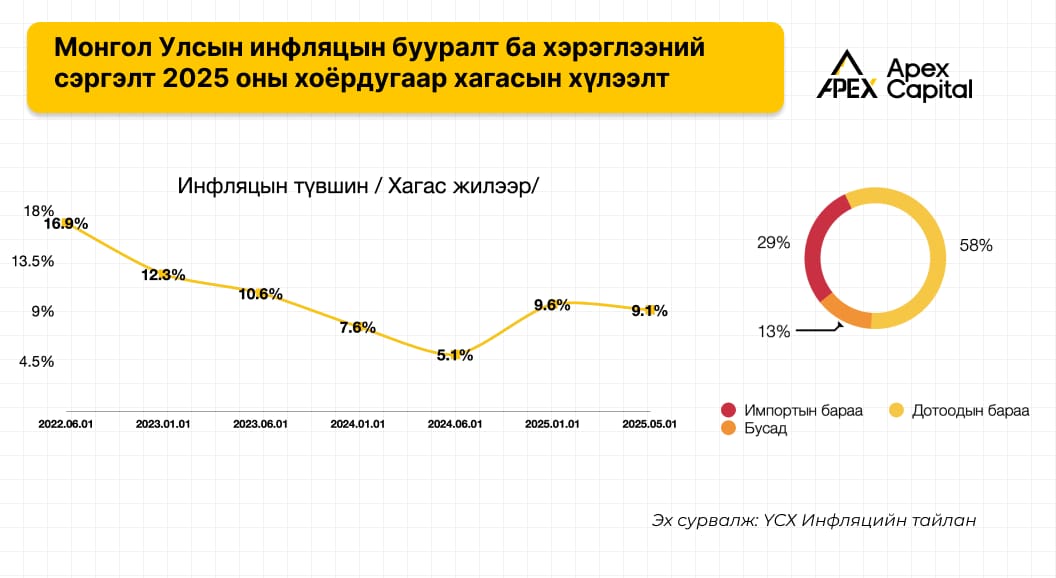 Монгол Улсын инфляцын бууралт ба хэрэглээний сэргэлт 2025 оны хоёрдугаар хагасын хүлээлт

APEX Apex Capital

Инфляцын түвшин / Хагас жилээр/

18%
13.5%
9%
4.5%

16.9%
12.3%
10.6%
7.6%
5.1%
9.6%
9.1%

2022.06.01
2023.01.01
2023.06.01
2024.01.01
2024.06.01
2025.01.01
2025.05.01

29%
58%
13%

Импортын бараа
Дотоодын бараа
Бусад

Эх сурвалж: ҮСХ Инфляцийн тайлан